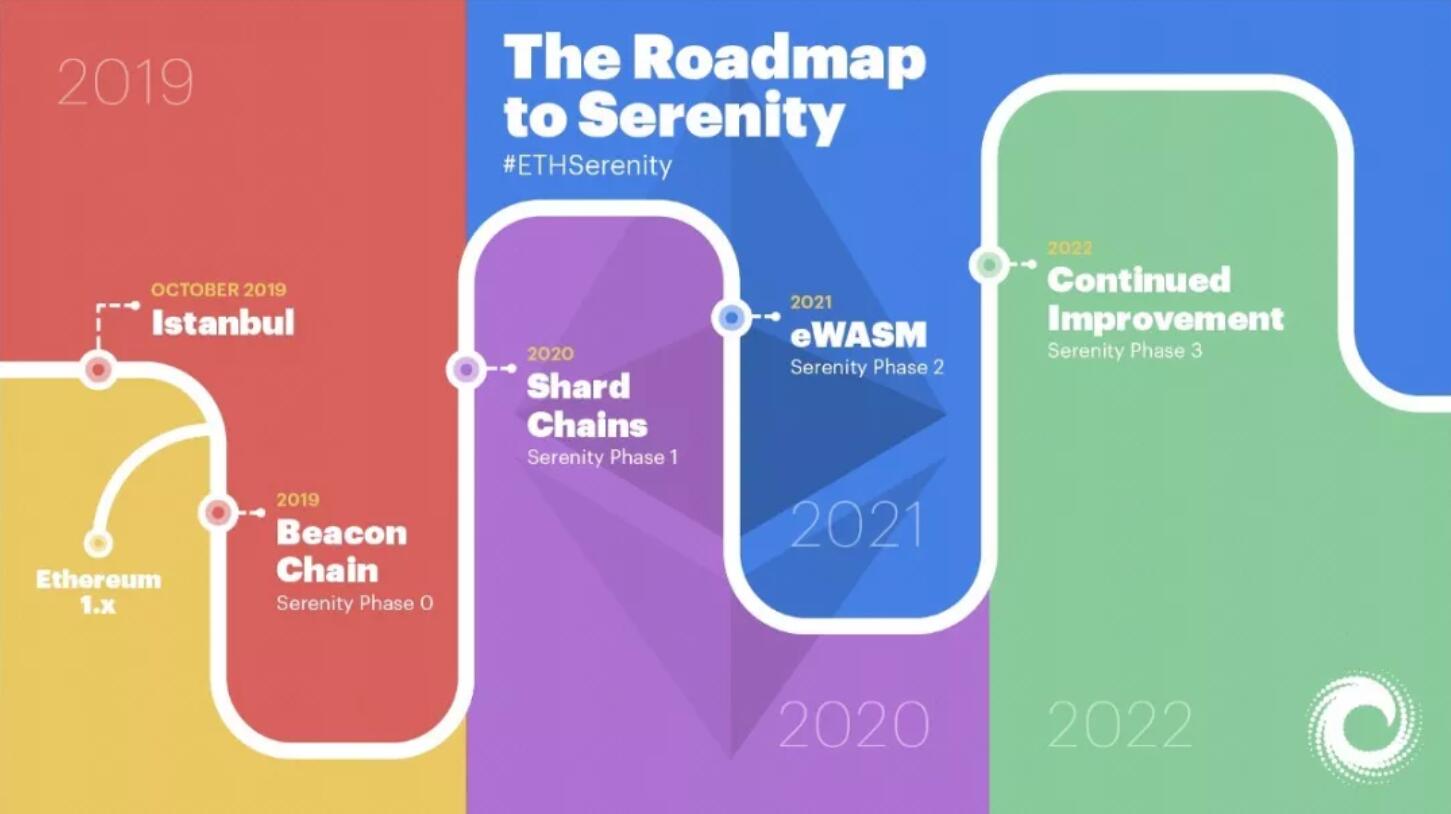 2019

The Roadmap to Serenity
#ETHSerenity

OCTOBER 2019
Istanbul

Ethereum 1.x

2019
Beacon Chain
Serenity Phase 0

2020
Shard Chains
Serenity Phase 1

2021
eWASM
Serenity Phase 2

2021

2022
Continued Improvement
Serenity Phase 3

2020

2022